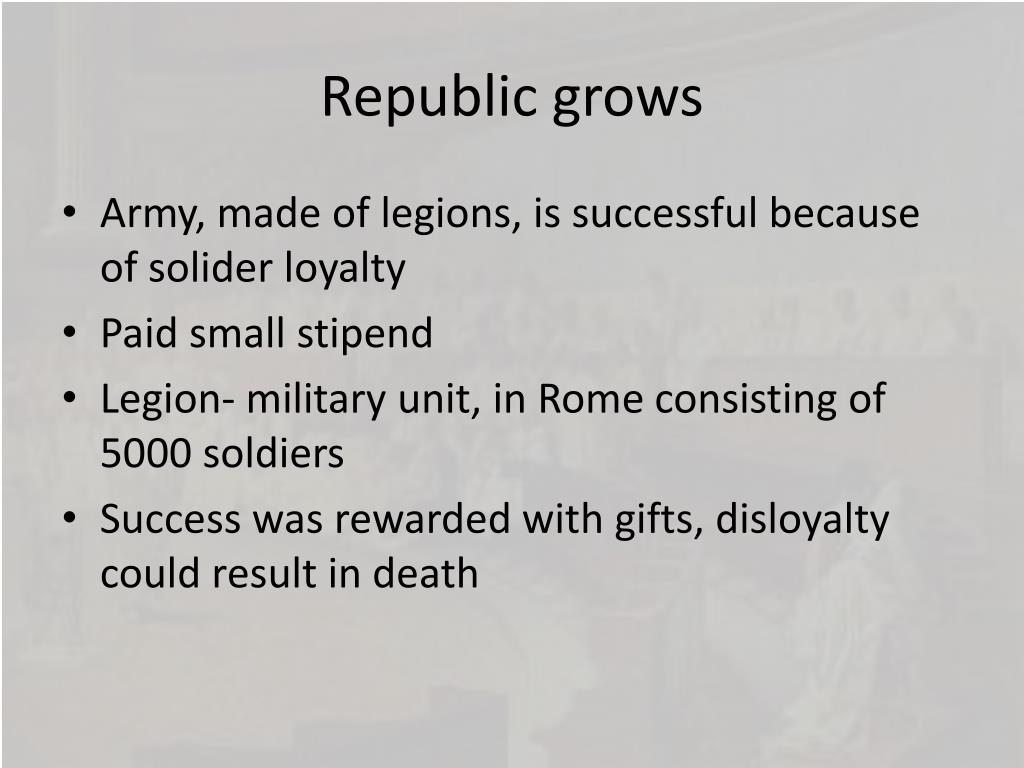 Republic grows

• Army, made of legions, is successful because of solider loyalty
• Paid small stipend
• Legion- military unit, in Rome consisting of 5000 soldiers
• Success was rewarded with gifts, disloyalty could result in death